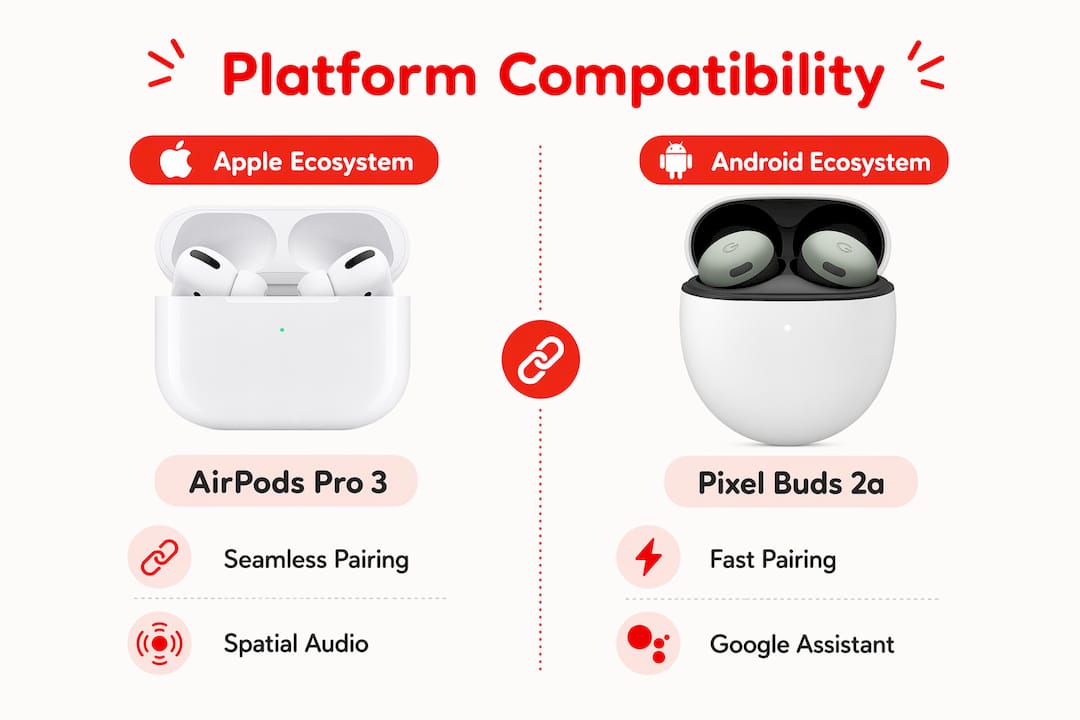 Platform Compatibility

Apple Ecosystem

AirPods Pro 3

Seamless Pairing

Spatial Audio

Android Ecosystem

Pixel Buds 2a

Fast Pairing

Google Assistant